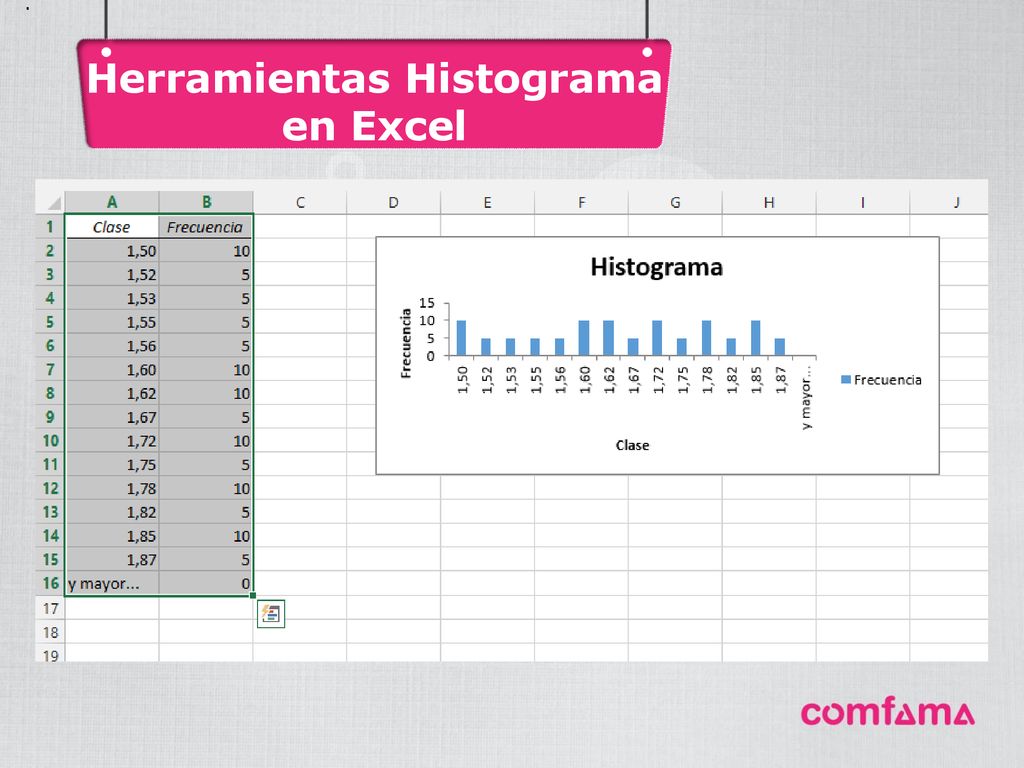 Herramientas Histograma en Excel

| | A | B | C | D | E | F | G | H | I | J |
|---|---|---|---|---|---|---|---|---|---|---|
| 1 | Clase | Frecuencia | | | | | | | | |
| 2 | 1,50 | 10 | | | | | | | | |
| 3 | 1,52 | 5 | | | | | | | | |
| 4 | 1,53 | 5 | | | | | | | | |
| 5 | 1,55 | 5 | | | | | | | | |
| 6 | 1,56 | 5 | | | | | | | | |
| 7 | 1,60 | 10 | | | | | | | | |
| 8 | 1,62 | 10 | | | | | | | | |
| 9 | 1,67 | 5 | | | | | | | | |
| 10 | 1,72 | 10 | | | | | | | | |
| 11 | 1,75 | 5 | | | | | | | | |
| 12 | 1,78 | 10 | | | | | | | | |
| 13 | 1,82 | 5 | | | | | | | | |
| 14 | 1,85 | 10 | | | | | | | | |
| 15 | 1,87 | 5 | | | | | | | | |
| 16 | y mayor... | 0 | | | | | | | | |
| 17 | | | | | | | | | | |
| 18 | | | | | | | | | | |
| 19 | | | | | | | | | | |

Histograma
Frecuencia
15
10
5
0
1,50 1,52 1,53 1,55 1,56 1,60 1,62 1,67 1,72 1,75 1,78 1,82 1,85 1,87 y mayor...
Clase
Frecuencia

comfama